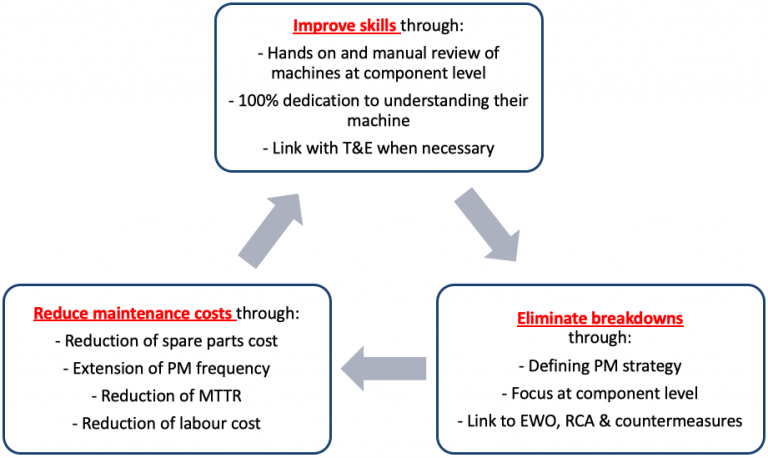 Improve skills through:

- Hands on and manual review of machines at component level

- 100% dedication to understanding their machine

- Link with T&E when necessary

Eliminate breakdowns through:

- Defining PM strategy

- Focus at component level

- Link to EWO, RCA & countermeasures

Reduce maintenance costs through:

- Reduction of spare parts cost

- Extension of PM frequency

- Reduction of MTTR

- Reduction of labour cost